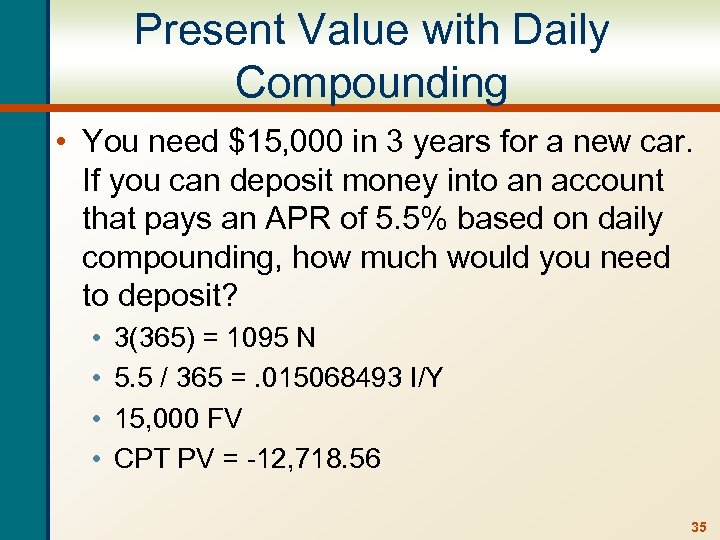 Present Value with Daily Compounding

• You need \$15,000 in 3 years for a new car. If you can deposit money into an account that pays an APR of 5.5% based on daily compounding, how much would you need to deposit?

• 3(365) = 1095 N
• 5.5 / 365 = .015068493 I/Y
• 15,000 FV
• CPT PV = -12,718.56

35